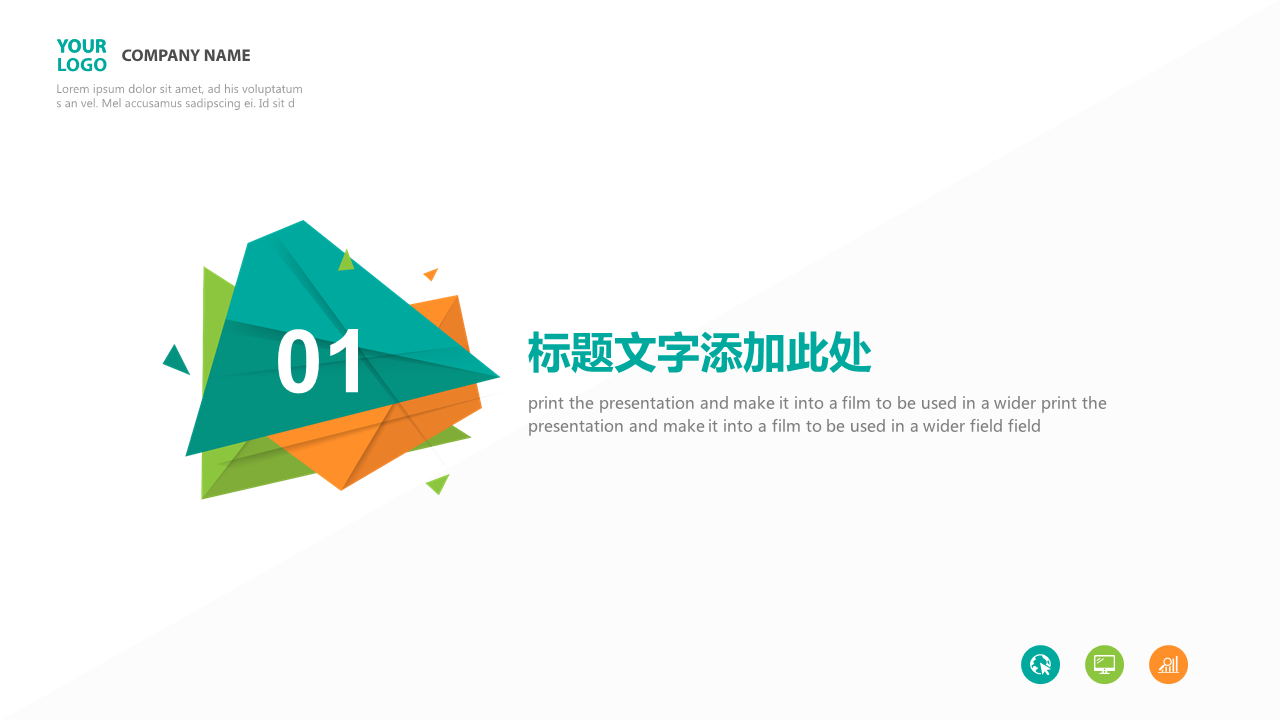 YOUR LOGO COMPANY NAME

Lorem ipsum dolor sit amet, ad his voluptatum s an vel. Mel accusamus sadipscing ei. Id sit d

01

标题文字添加此处

print the presentation and make it into a film to be used in a wider print the presentation and make it into a film to be used in a wider field field